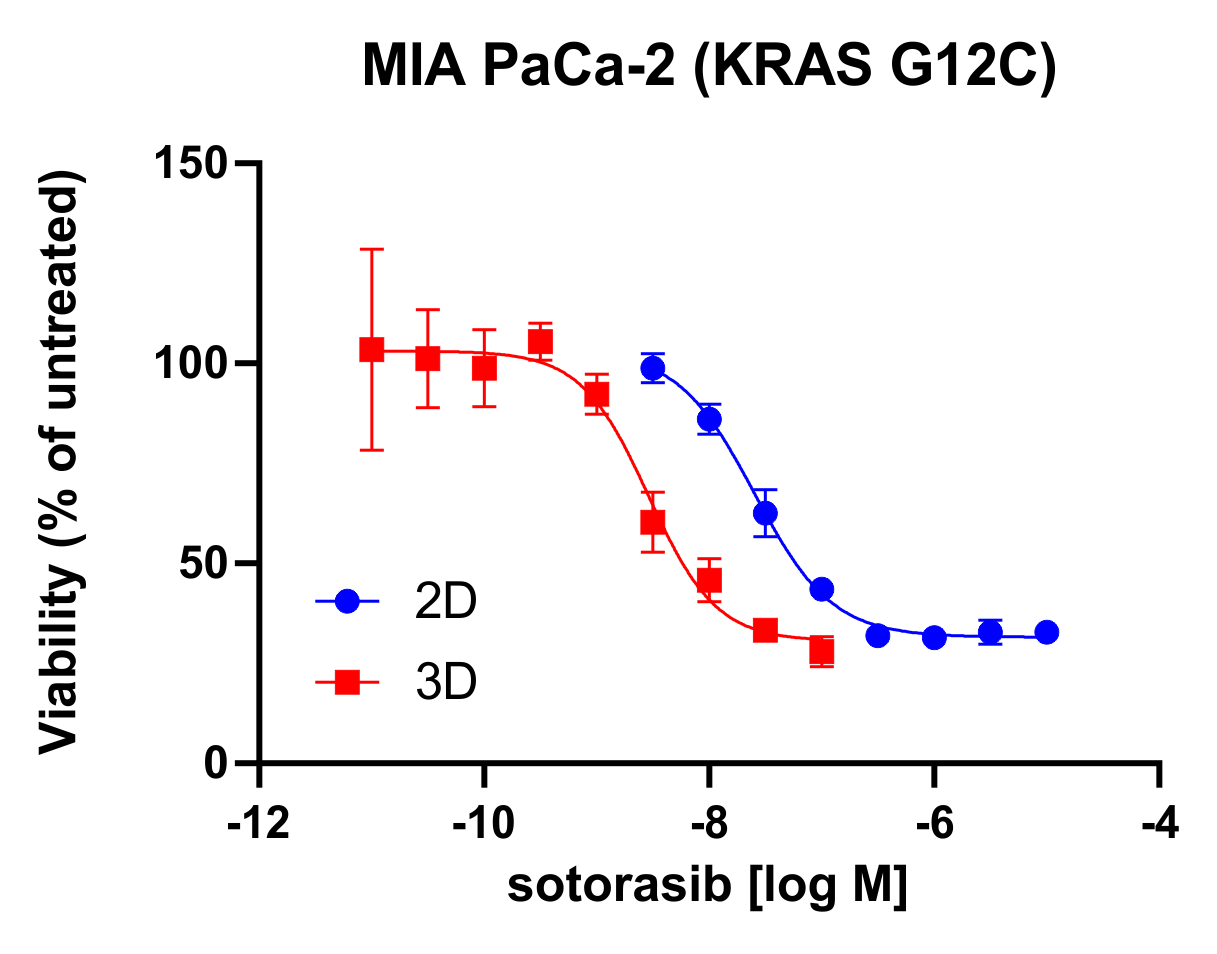 MIA PaCa-2 (KRAS G12C)

Viability (% of untreated)

150
100
50
0

2D
3D

-12
-10
-8
-6
-4

sotorasib [log M]